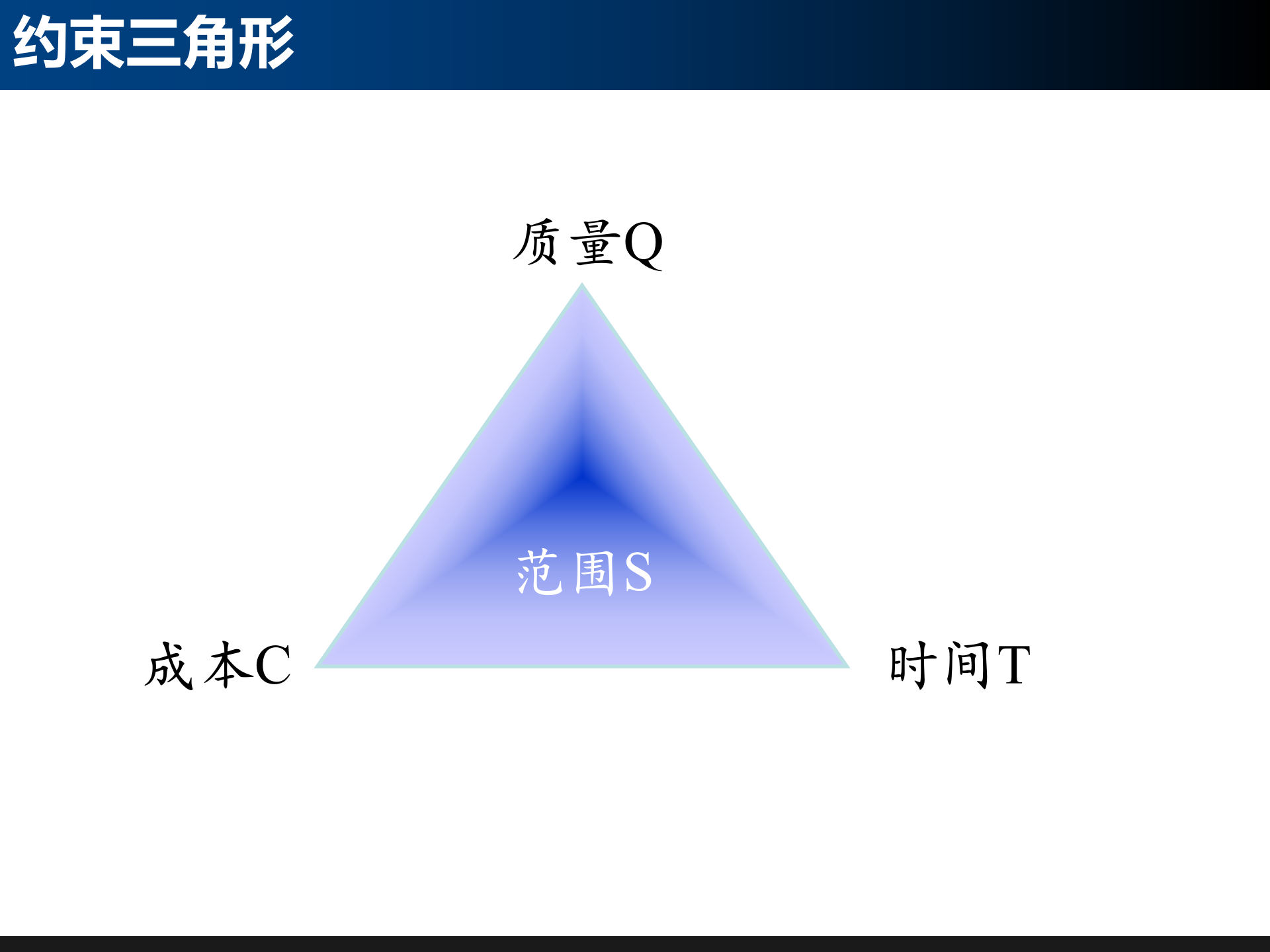 约束三角形

质量Q

范围S

成本C

时间T